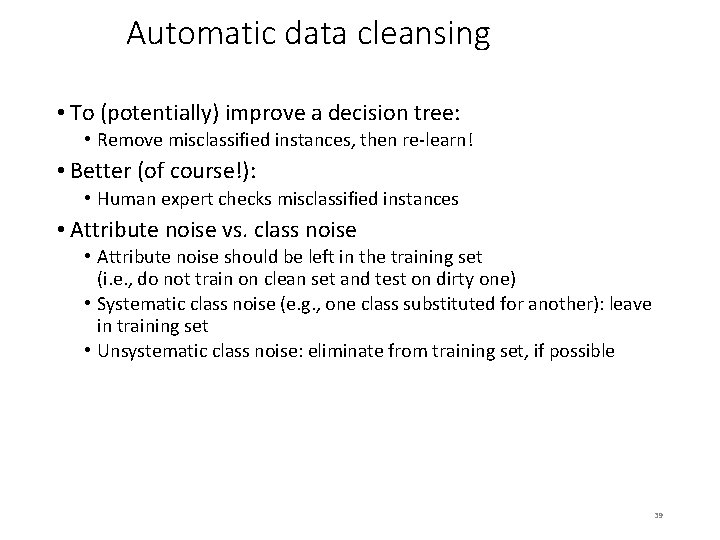 Automatic data cleansing

• To (potentially) improve a decision tree:
  • Remove misclassified instances, then re-learn!
• Better (of course!):
  • Human expert checks misclassified instances
• Attribute noise vs. class noise
  • Attribute noise should be left in the training set (i.e., do not train on clean set and test on dirty one)
  • Systematic class noise (e.g., one class substituted for another): leave in training set
  • Unsystematic class noise: eliminate from training set, if possible

39